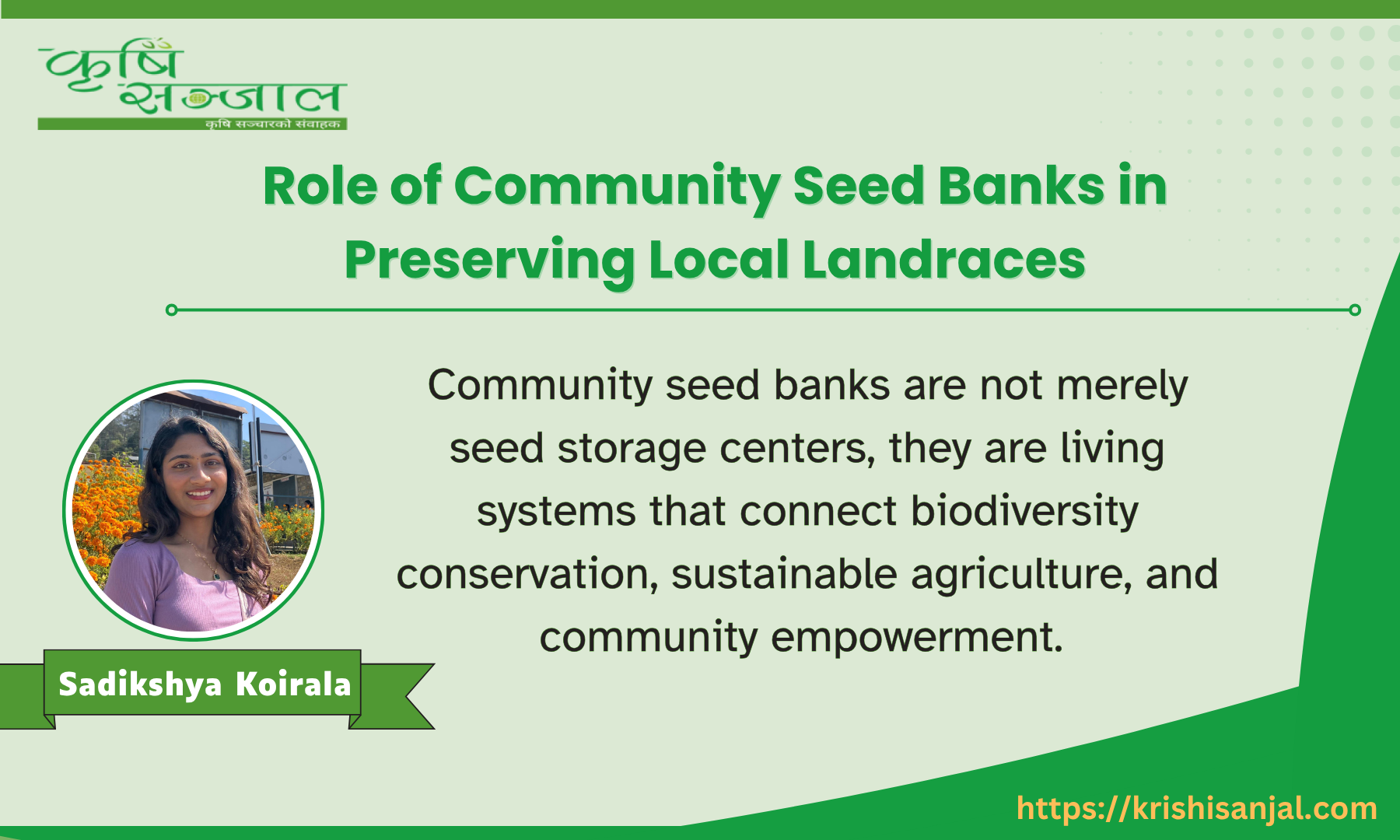 कृषि सञ्जाल
कृषि सञ्चारको संवाहक

Role of Community Seed Banks in Preserving Local Landraces

Community seed banks are not merely seed storage centers, they are living systems that connect biodiversity conservation, sustainable agriculture, and community empowerment.

Sadikshya Koirala

https://krishisanjal.com